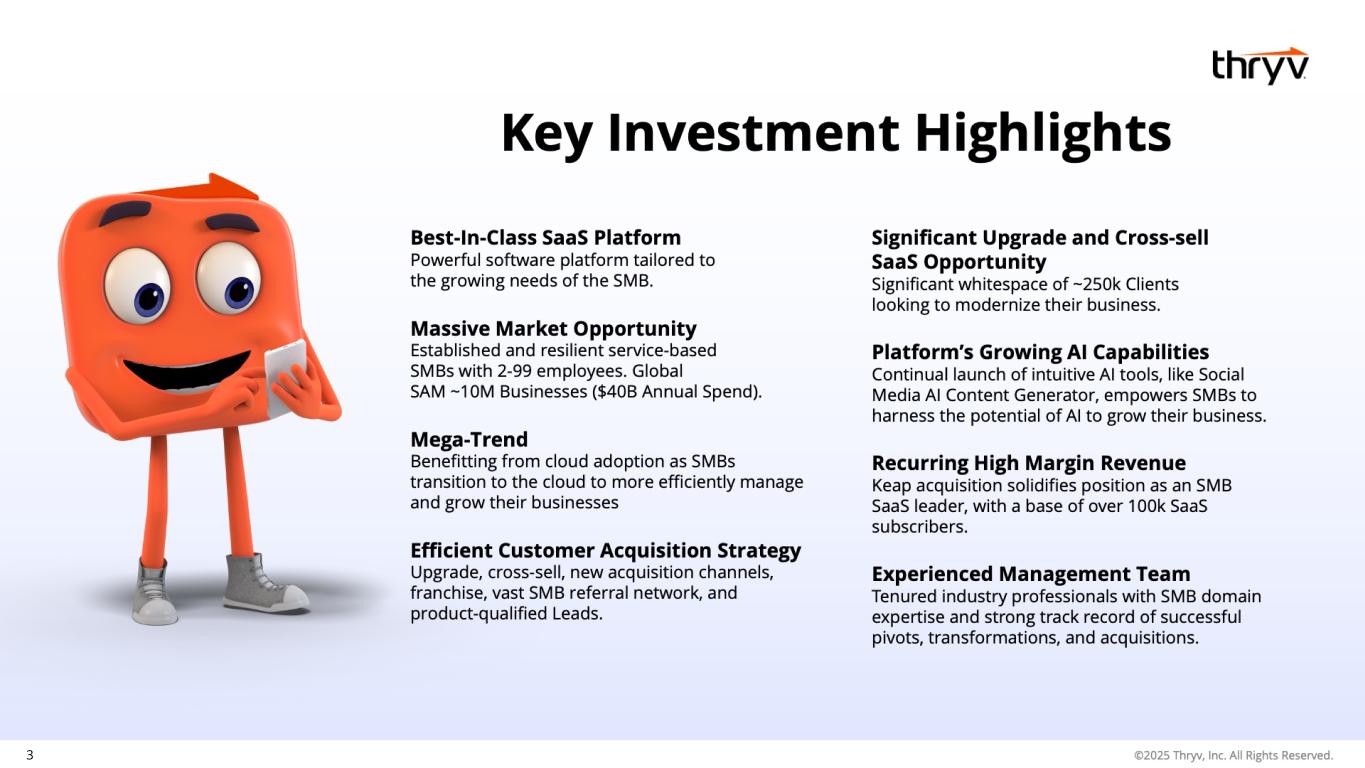 thryv

Key Investment Highlights

Best-In-Class SaaS Platform
Powerful software platform tailored to the growing needs of the SMB.

Massive Market Opportunity
Established and resilient service-based SMBs with 2-99 employees. Global SAM ~10M Businesses ($40B Annual Spend).

Mega-Trend
Benefitting from cloud adoption as SMBs transition to the cloud to more efficiently manage and grow their businesses

Efficient Customer Acquisition Strategy
Upgrade, cross-sell, new acquisition channels, franchise, vast SMB referral network, and product-qualified Leads.

Significant Upgrade and Cross-sell SaaS Opportunity
Significant whitespace of ~250k Clients looking to modernize their business.

Platform's Growing AI Capabilities
Continual launch of intuitive AI tools, like Social Media AI Content Generator, empowers SMBs to harness the potential of AI to grow their business.

Recurring High Margin Revenue
Keap acquisition solidifies position as an SMB SaaS leader, with a base of over 100k SaaS subscribers.

Experienced Management Team
Tenured industry professionals with SMB domain expertise and strong track record of successful pivots, transformations, and acquisitions.

3

©2025 Thryv, Inc. All Rights Reserved.